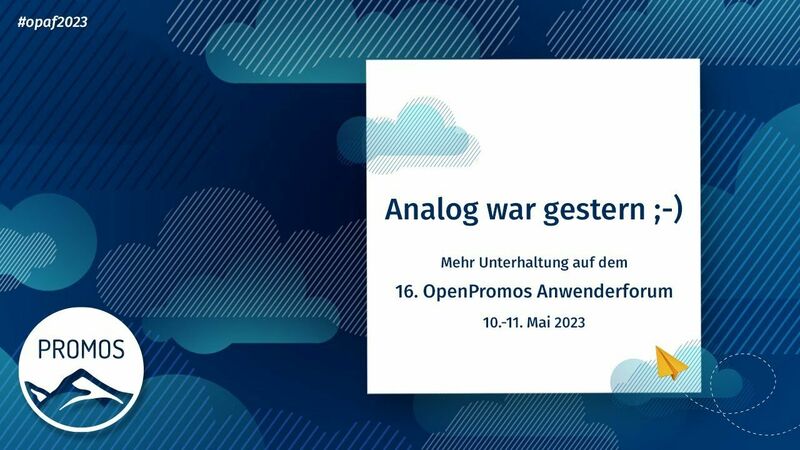 #opaf2023

Analog war gestern ;-)

Mehr Unterhaltung auf dem

16. OpenPromos Anwenderforum

10.-11. Mai 2023

PROMOS